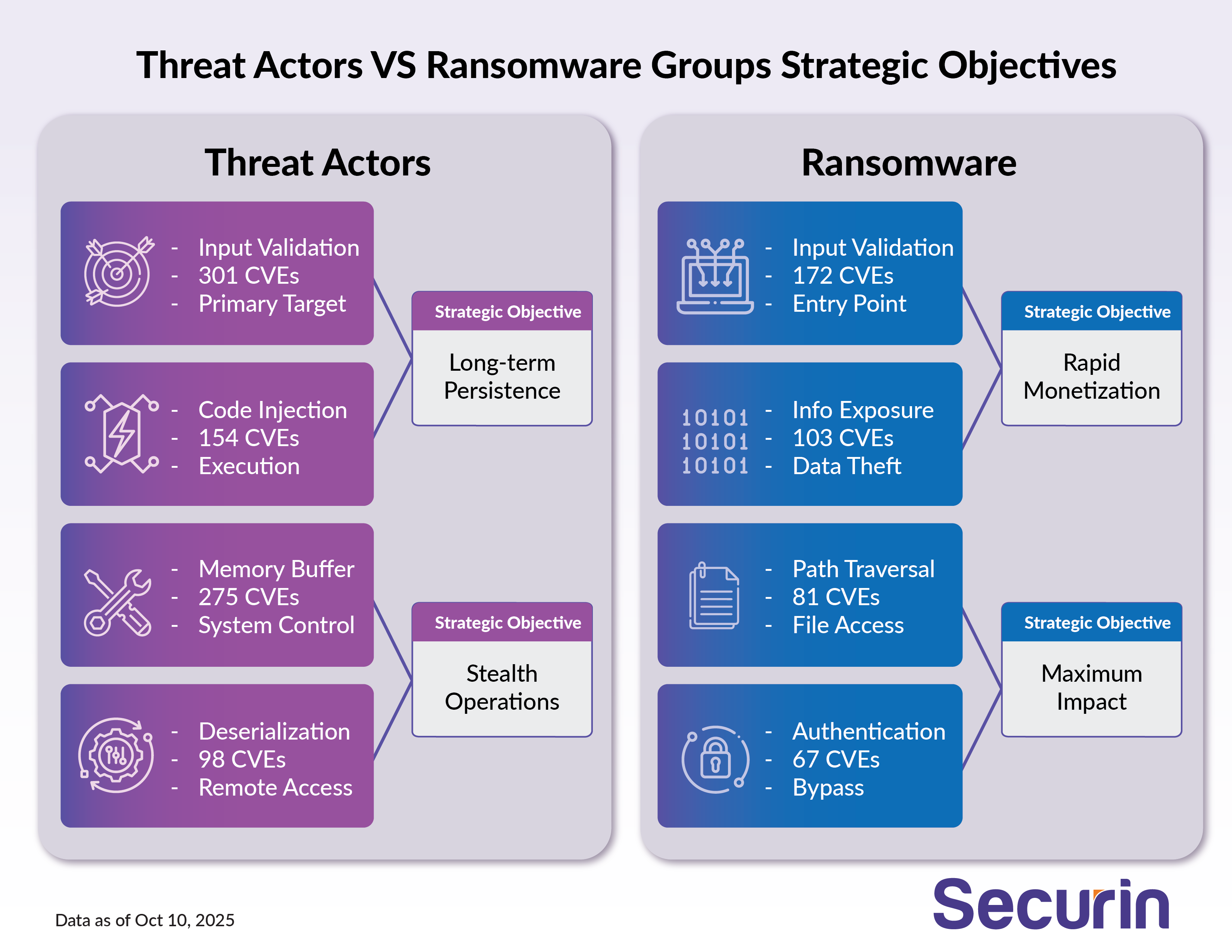 Threat Actors VS Ransomware Groups Strategic Objectives

Threat Actors

- Input Validation
- 301 CVEs
- Primary Target

- Code Injection
- 154 CVEs
- Execution

Strategic Objective

Long-term Persistence

- Memory Buffer
- 275 CVEs
- System Control

- Deserialization
- 98 CVEs
- Remote Access

Strategic Objective

Stealth Operations

Ransomware

- Input Validation
- 172 CVEs
- Entry Point

10101
10101
10101

- Info Exposure
- 103 CVEs
- Data Theft

Strategic Objective

Rapid Monetization

- Path Traversal
- 81 CVEs
- File Access

- Authentication
- 67 CVEs
- Bypass

Strategic Objective

Maximum Impact

Data as of Oct 10, 2025

Securin